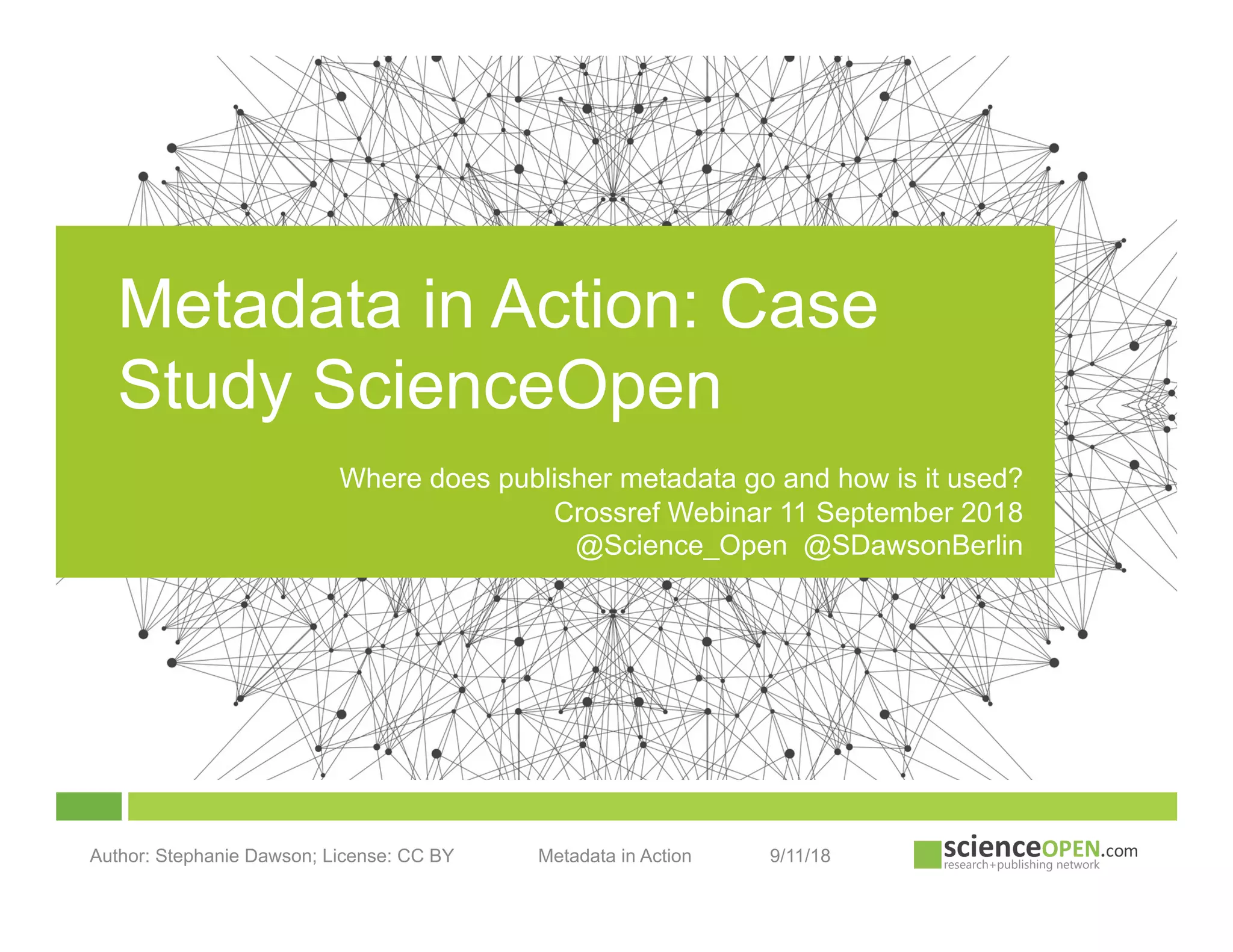 Metadata in Action: Case Study ScienceOpen

Where does publisher metadata go and how is it used?
Crossref Webinar 11 September 2018
@Science_Open @SDawsonBerlin

Author: Stephanie Dawson; License: CC BY

Metadata in Action

9/11/18

scienceOPEN.com
research+publishing network